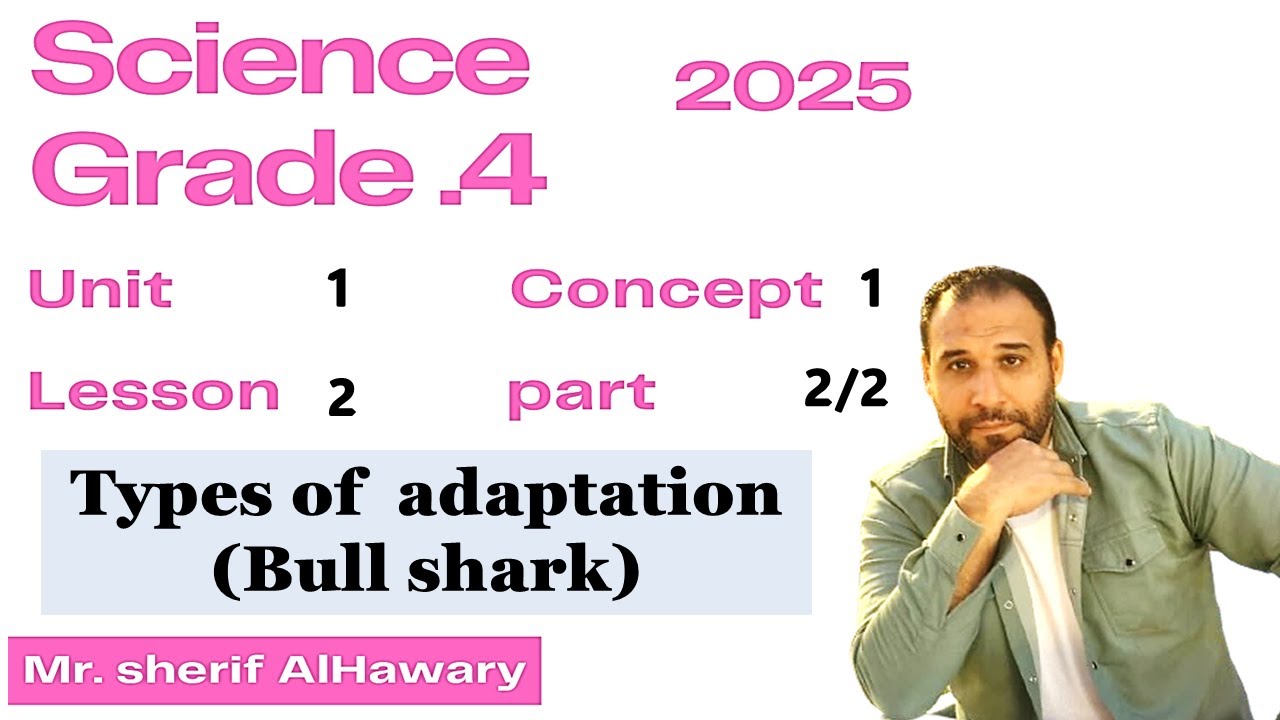 Science 2025
Grade .4

Unit 1 Concept 1

Lesson 2 part 2/2

Types of adaptation
(Bull shark)

Mr. sherif AlHawary